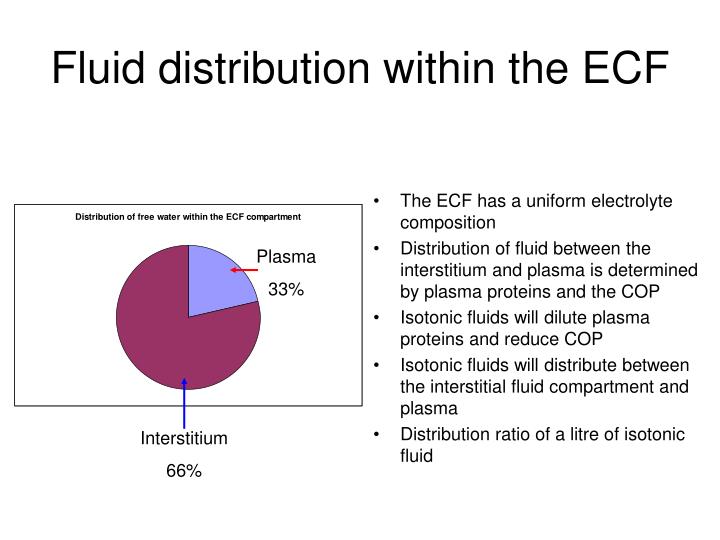 Fluid distribution within the ECF

Distribution of free water within the ECF compartment

Plasma

33%

Interstitium

66%

• The ECF has a uniform electrolyte composition
• Distribution of fluid between the interstitium and plasma is determined by plasma proteins and the COP
• Isotonic fluids will dilute plasma proteins and reduce COP
• Isotonic fluids will distribute between the interstitial fluid compartment and plasma
• Distribution ratio of a litre of isotonic fluid